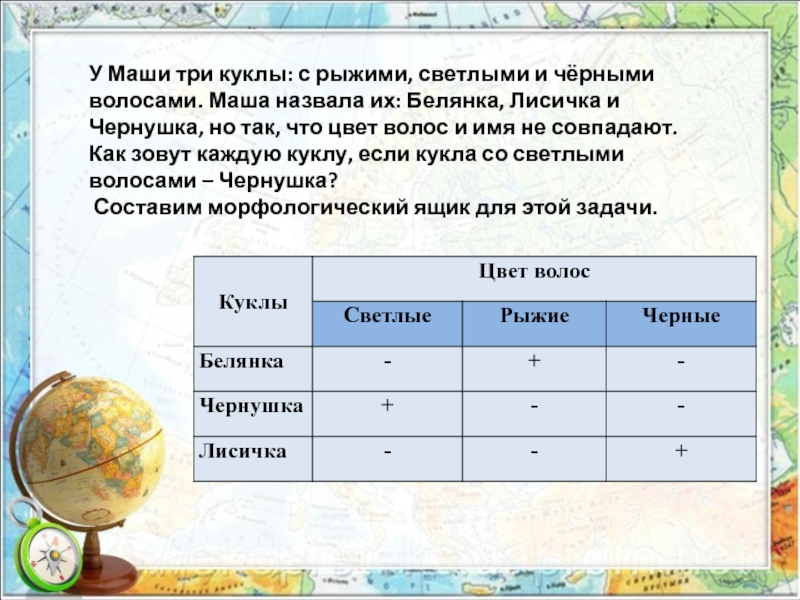 У Маши три куклы: с рыжими, светлыми и чёрными волосами. Маша назвала их: Белянка, Лисичка и Чернушка, но так, что цвет волос и имя не совпадают. Как зовут каждую куклу, если кукла со светлыми волосами – Чернушка?
Составим морфологический ящик для этой задачи.

| Куклы | Цвет волос | | |
|---|---|---|---|
| | Светлые | Рыжие | Черные |
| Белянка | - | + | - |
| Чернушка | + | - | - |
| Лисичка | - | - | + |